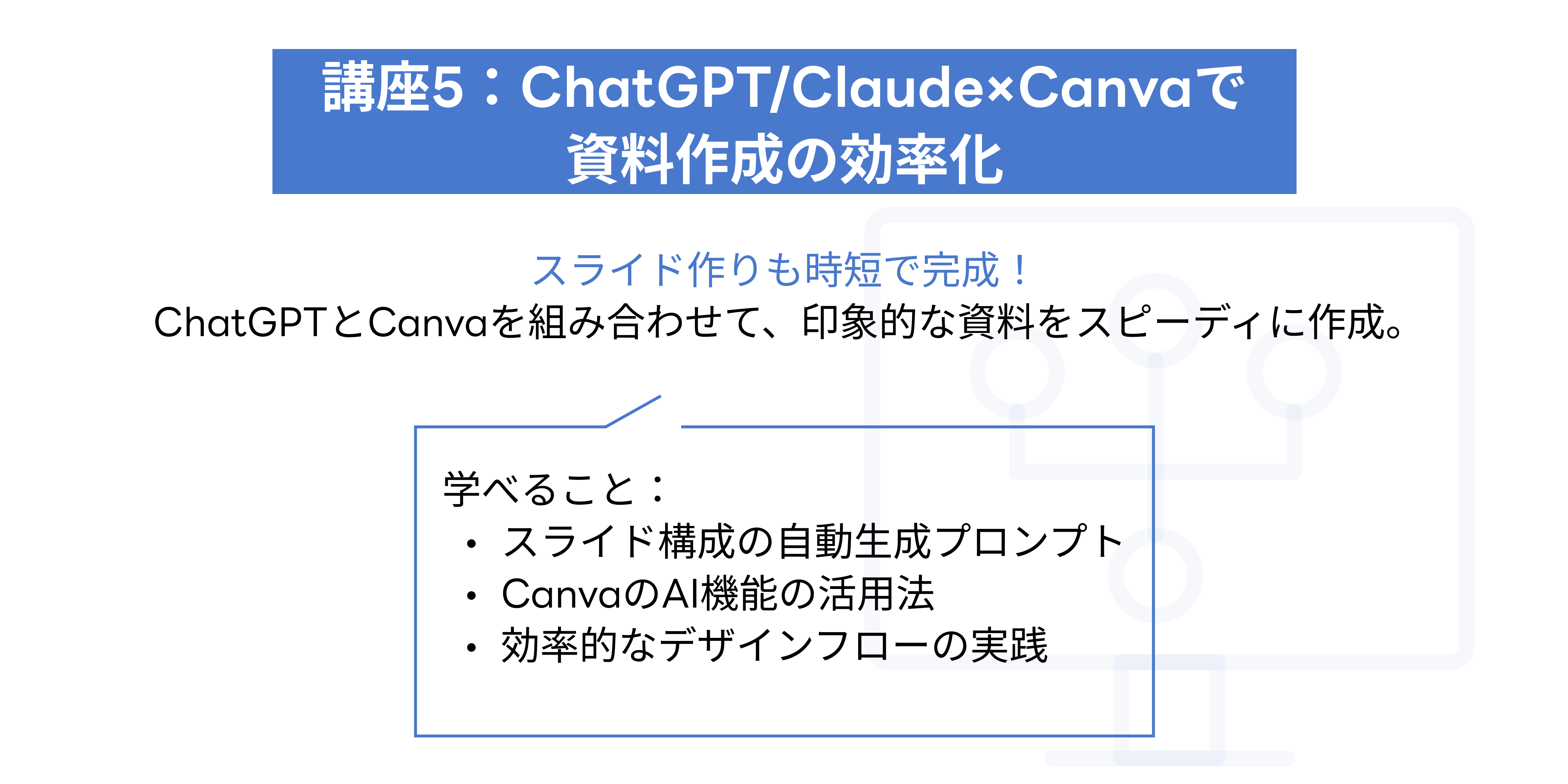 講座5：ChatGPT/Claude×Canvaで資料作成の効率化

スライド作りも時短で完成！
ChatGPTとCanvaを組み合わせて、印象的な資料をスピーディに作成。

学べること：
• スライド構成の自動生成プロンプト
• CanvaのAI機能の活用法
• 効率的なデザインフローの実践